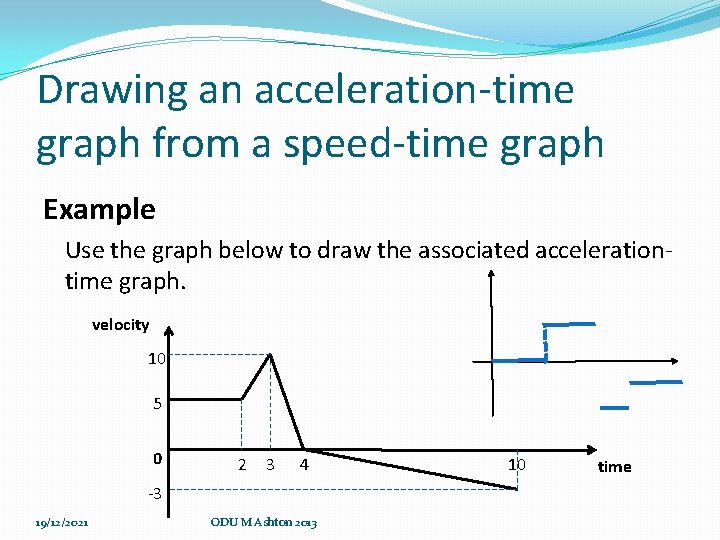 Drawing an acceleration-time graph from a speed-time graph

Example

Use the graph below to draw the associated acceleration-time graph.

velocity

10

5

0

-3

2 3 4 10 time

19/12/2021

ODU M Ashton 2013